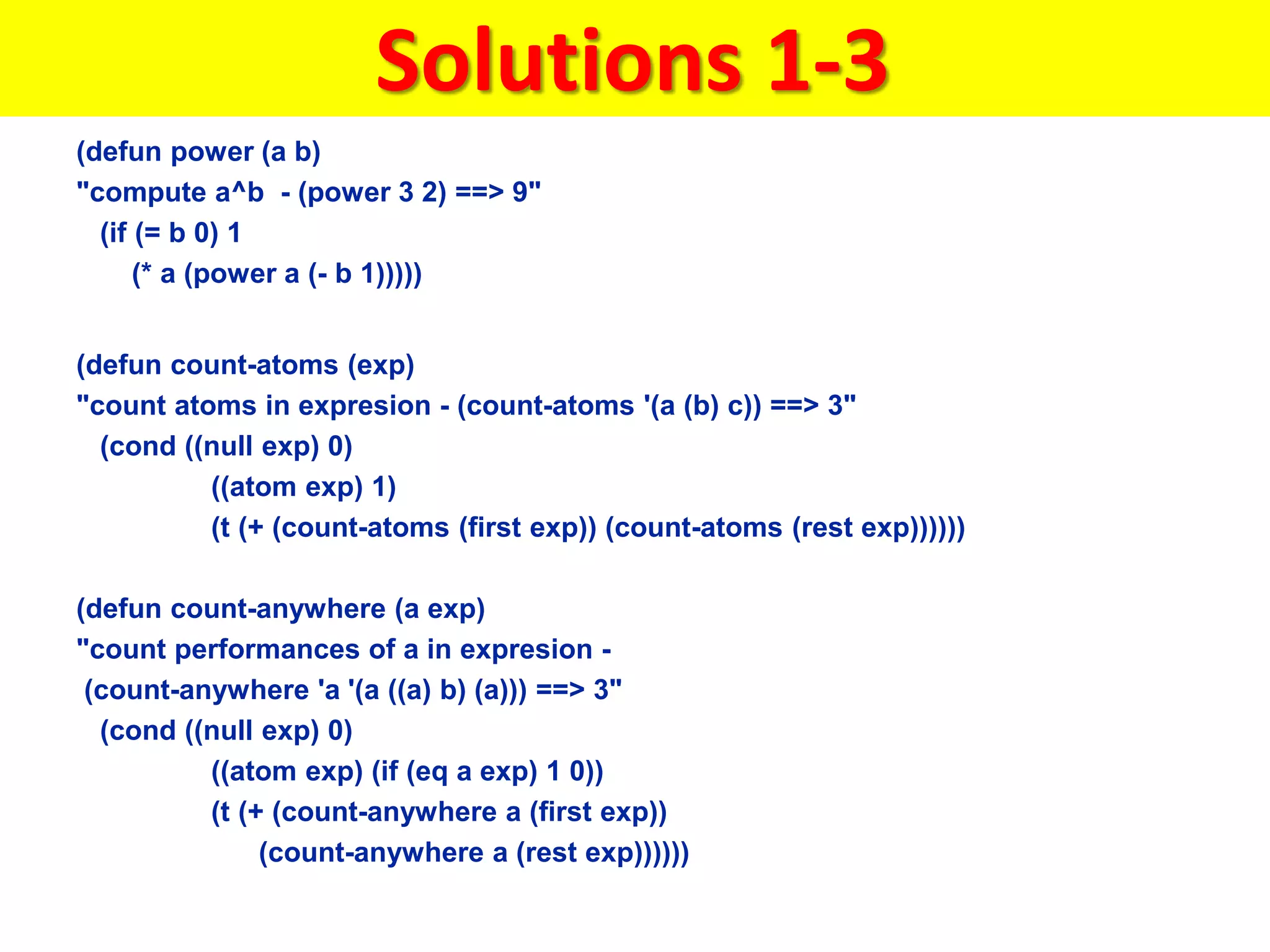 Solutions 1-3

(defun power (a b)
"compute a^b - (power 3 2) ==> 9"
(if (= b 0) 1
(* a (power a (- b 1)))))

(defun count-atoms (exp)
"count atoms in expresion - (count-atoms '(a (b) c)) ==> 3"
(cond ((null exp) 0)
((atom exp) 1)
(t (+ (count-atoms (first exp)) (count-atoms (rest exp))))))

(defun count-anywhere (a exp)
"count performances of a in expresion -
(count-anywhere 'a '(a ((a) b) (a))) ==> 3"
(cond ((null exp) 0)
((atom exp) (if (eq a exp) 1 0))
(t (+ (count-anywhere a (first exp))
(count-anywhere a (rest exp))))))